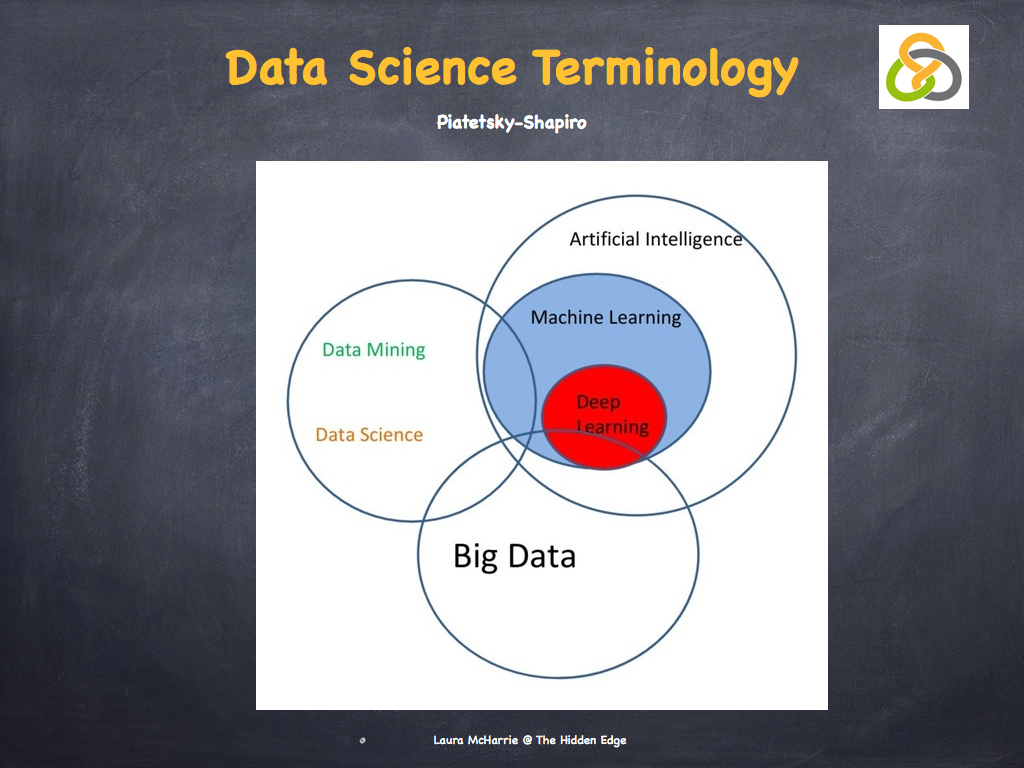 Data Science Terminology

Piatetsky-Shapiro

Artificial Intelligence

Machine Learning

Data Mining

Deep Learning

Data Science

Big Data

Laura McHarrie @ The Hidden Edge